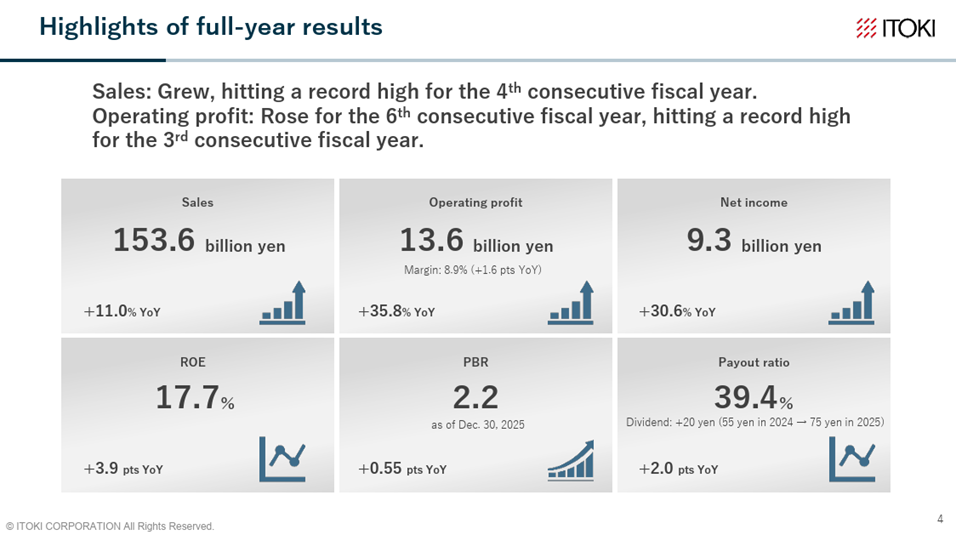 Highlights of full-year results

ITOKI

Sales: Grew, hitting a record high for the 4th consecutive fiscal year.
Operating profit: Rose for the 6th consecutive fiscal year, hitting a record high for the 3rd consecutive fiscal year.

Sales
153.6 billion yen
+11.0% YoY

Operating profit
13.6 billion yen
Margin: 8.9% (+1.6 pts YoY)
+35.8% YoY

Net income
9.3 billion yen
+30.6% YoY

ROE
17.7%
+3.9 pts YoY

PBR
2.2
as of Dec. 30, 2025
+0.55 pts YoY

Payout ratio
39.4%
Dividend: +20 yen (55 yen in 2024 → 75 yen in 2025)
+2.0 pts YoY

© ITOKI CORPORATION All Rights Reserved.

4